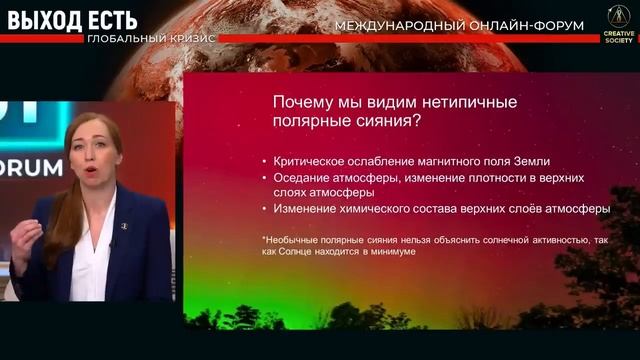 ВЫХОД ЕСТЬ
ГЛОБАЛЬНЫЙ КРИЗИС

МЕЖДУНАРОДНЫЙ ОНЛАЙН-ФОРУМ

CREATIVE SOCIETY

ORUM

Почему мы видим нетипичные полярные сияния?

• Критическое ослабление магнитного поля Земли
• Оседание атмосферы, изменение плотности в верхних слоях атмосферы
• Изменение химического состава верхних слоёв атмосферы

*Необычные полярные сияния нельзя объяснить солнечной активностью, так как Солнце находится в минимуме